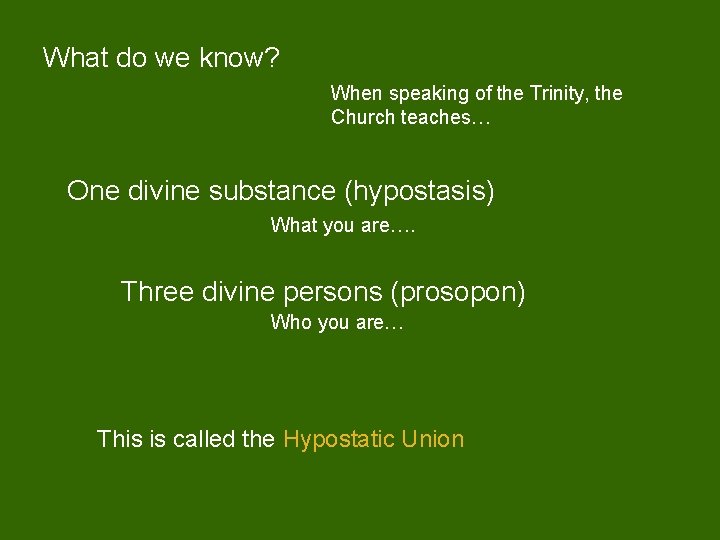 What do we know?

When speaking of the Trinity, the Church teaches…

One divine substance (hypostasis)

What you are….

Three divine persons (prosopon)

Who you are…

This is called the Hypostatic Union